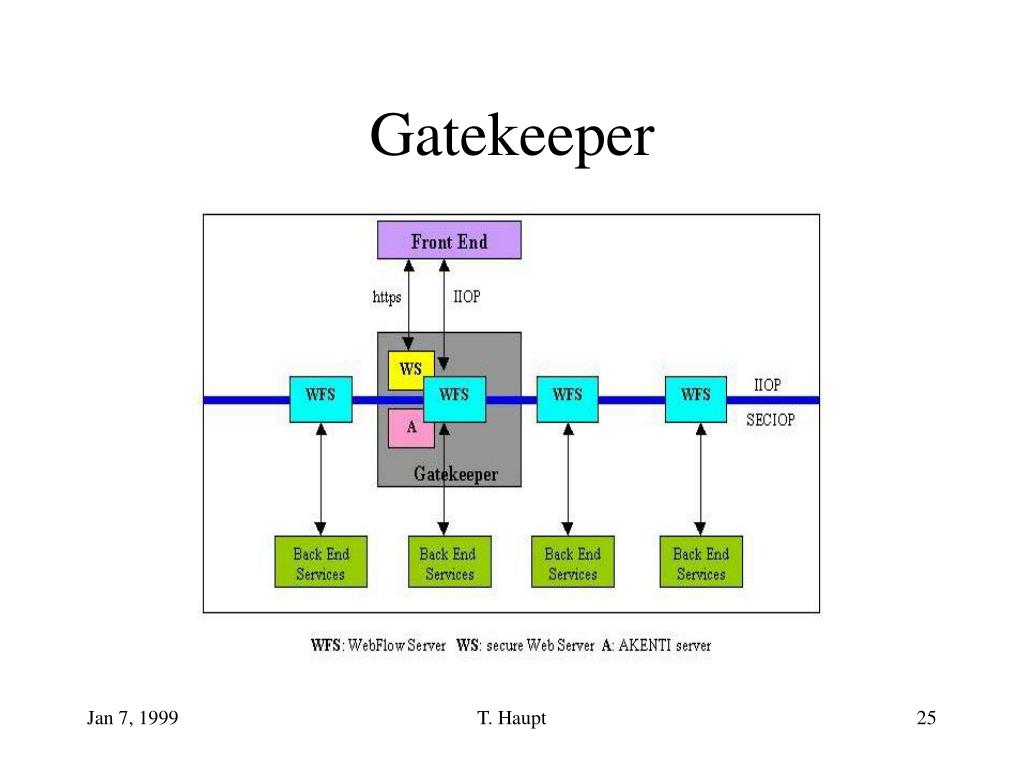 Gatekeeper

Front End

https

IIOP

WS

WFS

WFS

WFS

WFS

IIOP

SECIOP

A

Gatekeeper

Back End Services

Back End Services

Back End Services

Back End Services

WFS: WebFlow Server WS: secure Web Server A: AKENTI server

Jan 7, 1999

T. Haupt

25